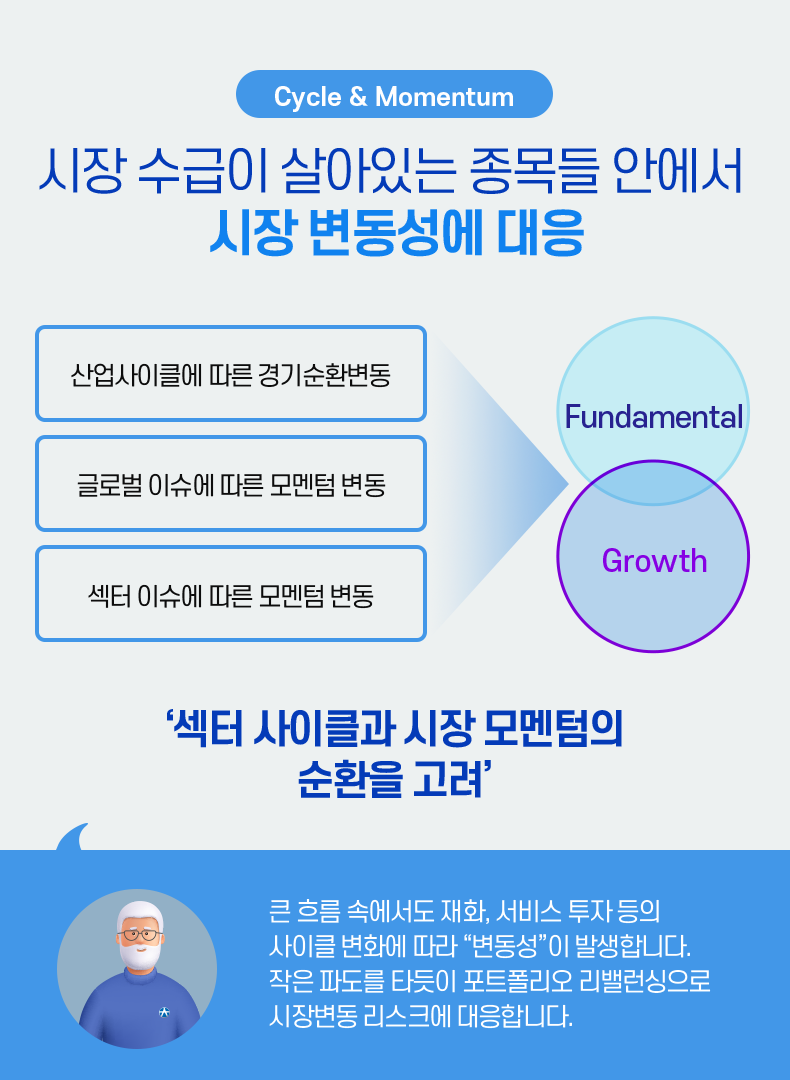 Cycle & Momentum

시장 수급이 살아있는 종목들 안에서
시장 변동성에 대응

산업사이클에 따른 경기순환변동

글로벌 이슈에 따른 모멘텀 변동

섹터 이슈에 따른 모멘텀 변동

Fundamental

Growth

‘섹터 사이클과 시장 모멘텀의 순환을 고려’

큰 흐름 속에서도 재화, 서비스 투자 등의 사이클 변화에 따라 “변동성”이 발생합니다. 작은 파도를 타듯이 포트폴리오 리밸런싱으로 시장변동 리스크에 대응합니다.